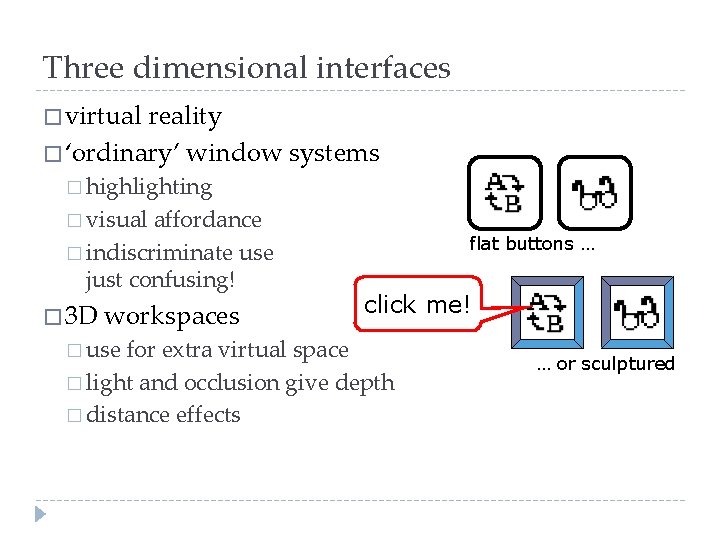 Three dimensional interfaces

□ virtual reality
□ 'ordinary' window systems
□ highlighting
□ visual affordance
□ indiscriminate use just confusing!
□ 3D workspaces
□ use for extra virtual space
□ light and occlusion give depth
□ distance effects

A B

flat buttons ...

click me!

A B

... or sculptured